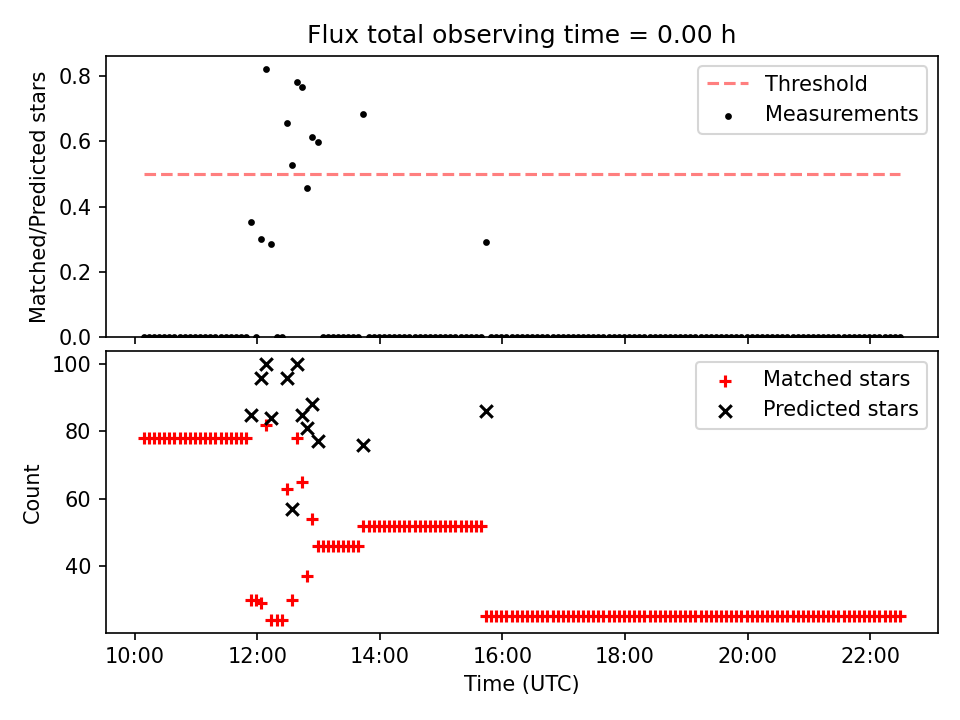 Flux total observing time = 0.00 h

Matched/Predicted stars

0.8
0.6
0.4
0.2
0.0

Threshold
Measurements

Count

100
80
60
40

Matched stars
Predicted stars

10:00
12:00
14:00
16:00
18:00
20:00
22:00

Time (UTC)